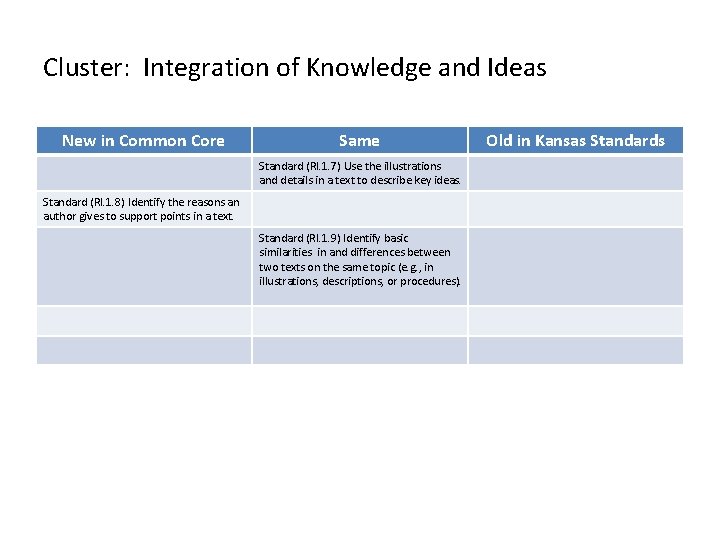 Cluster: Integration of Knowledge and Ideas

| New in Common Core | Same | Old in Kansas Standards |
|---|---|---|
| | Standard (RI.1.7) Use the illustrations and details in a text to describe key ideas. | |
| Standard (RI.1.8) Identify the reasons an author gives to support points in a text. | | |
| | Standard (RI.1.9) Identify basic similarities in and differences between two texts on the same topic (e.g., in illustrations, descriptions, or procedures). | |
| | | |
| | | |